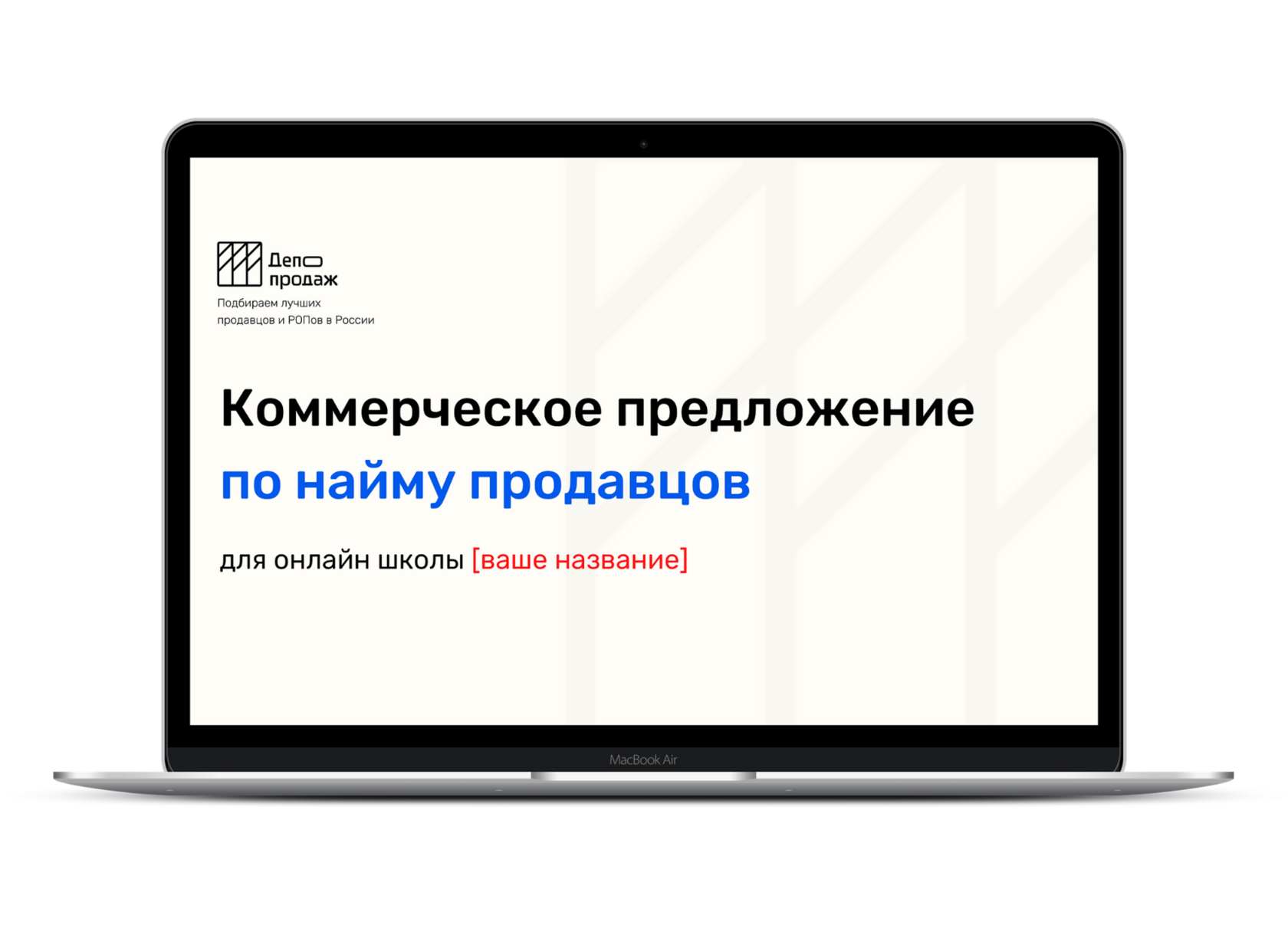 Депо
продаж

Подбираем лучших продавцов и РОПов в России

Коммерческое предложение
по найму продавцов

для онлайн школы [ваше название]

MacBook Air